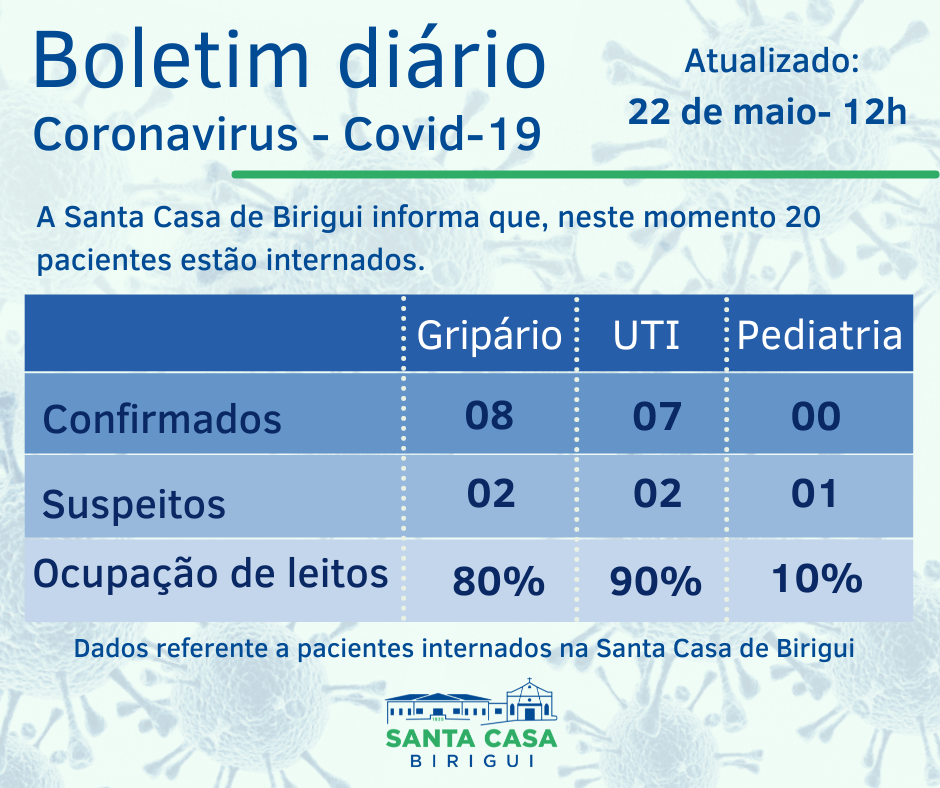 Boletim diário
Coronavirus - Covid-19

Atualizado:
22 de maio- 12h

A Santa Casa de Birigui informa que, neste momento 20 pacientes estão internados.

| | Gripário | UTI | Pediatria |
|---|---|---|---|
| Confirmados | 08 | 07 | 00 |
| Suspeitos | 02 | 02 | 01 |
| Ocupação de leitos | 80% | 90% | 10% |

Dados referente a pacientes internados na Santa Casa de Birigui

SANTA CASA
BIRIGUI